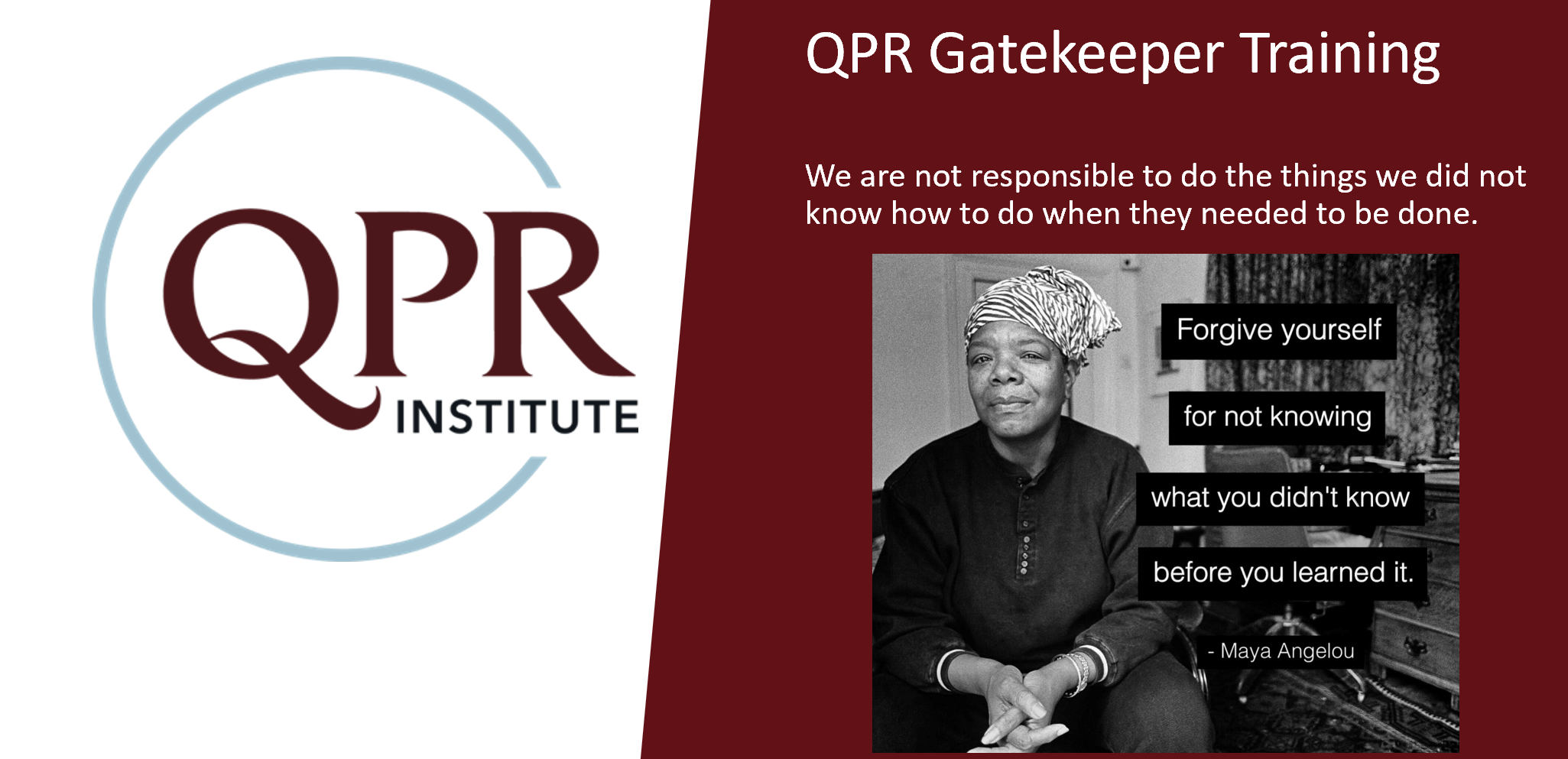 QPR
INSTITUTE

QPR Gatekeeper Training

We are not responsible to do the things we did not know how to do when they needed to be done.

Forgive yourself
for not knowing
what you didn't know
before you learned it.
- Maya Angelou